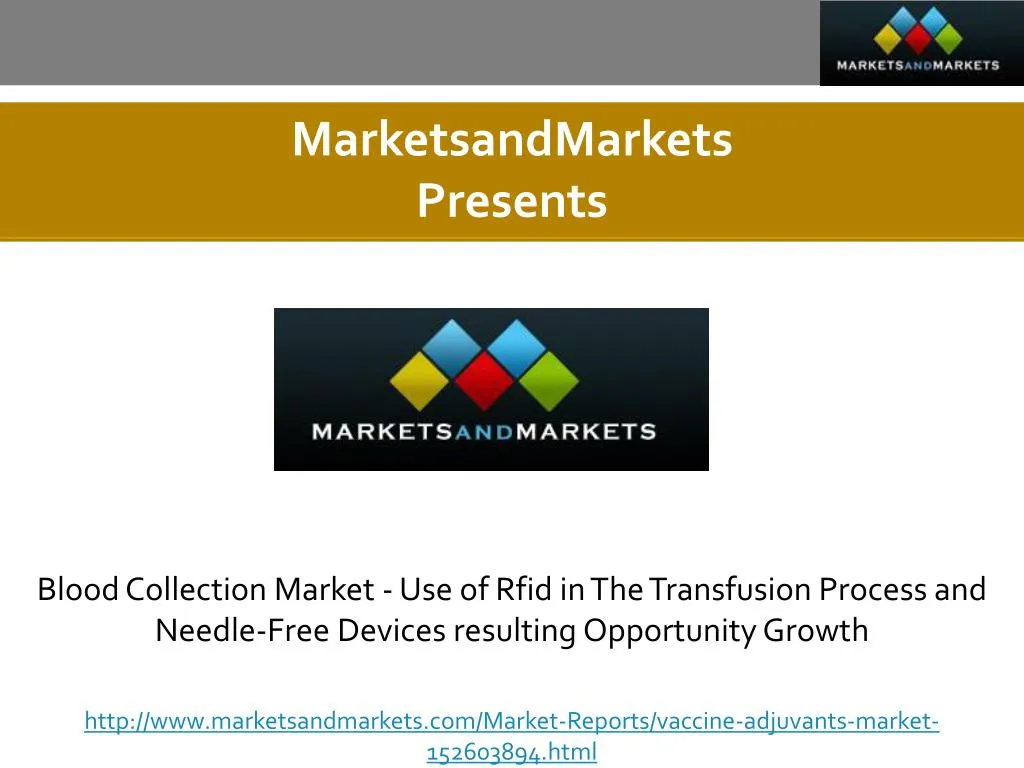 MARKETSANDMARKETS

MarketsandMarkets
Presents

MARKETSANDMARKETS

Blood Collection Market - Use of Rfid in The Transfusion Process and Needle-Free Devices resulting Opportunity Growth

http://www.marketsandmarkets.com/Market-Reports/vaccine-adjuvants-market-152603894.html